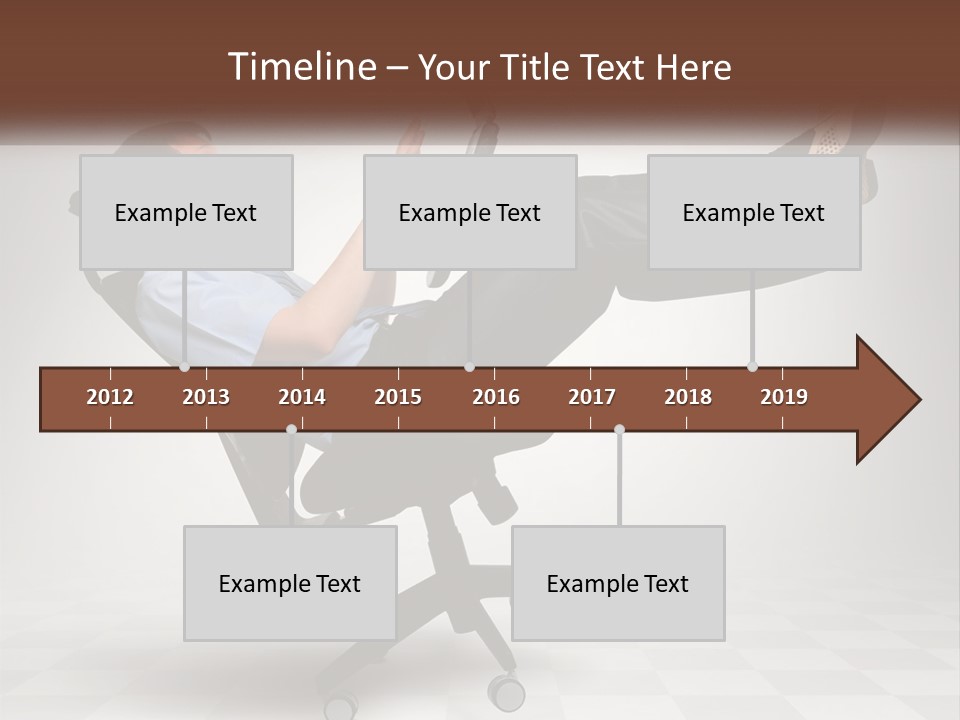 Timeline – Your Title Text Here

Example Text

Example Text

Example Text

2012 2013 2014 2015 2016 2017 2018 2019

Example Text

Example Text